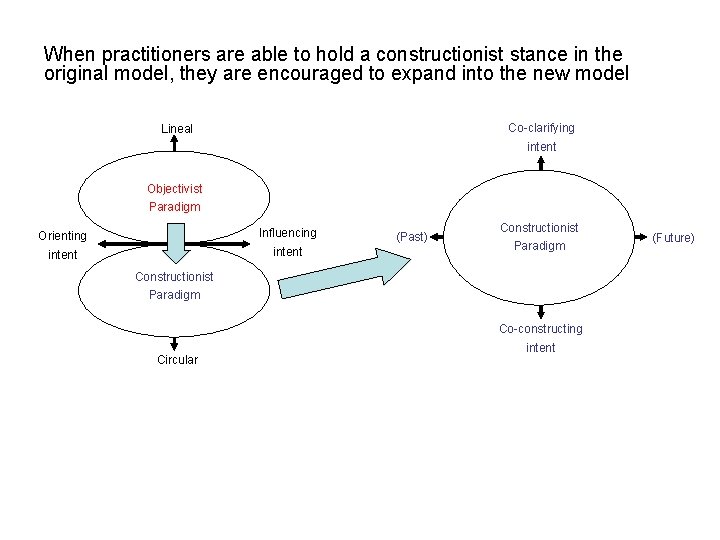 When practitioners are able to hold a constructionist stance in the original model, they are encouraged to expand into the new model

Lineal

Objectivist Paradigm

Orienting intent

Influencing intent

Constructionist Paradigm

Circular

Co-clarifying intent

(Past)

Constructionist Paradigm

(Future)

Co-constructing intent